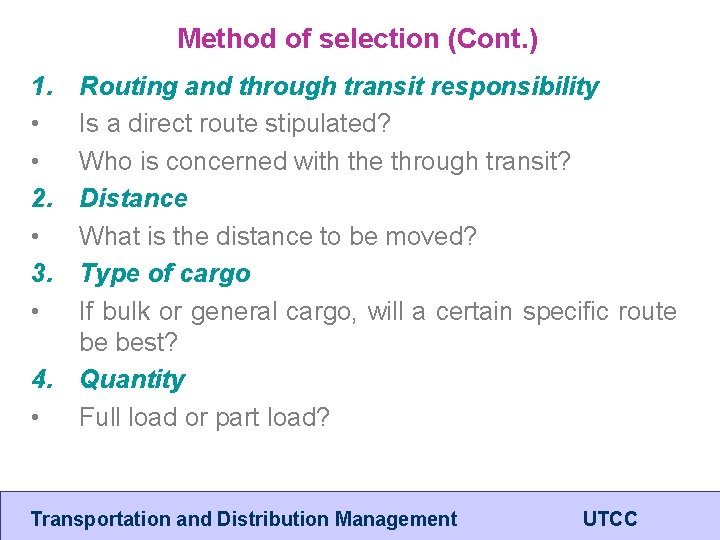 Method of selection (Cont.)

1. Routing and through transit responsibility
• Is a direct route stipulated?
• Who is concerned with the through transit?

2. Distance
• What is the distance to be moved?

3. Type of cargo
• If bulk or general cargo, will a certain specific route be best?

4. Quantity
• Full load or part load?

Transportation and Distribution Management UTCC